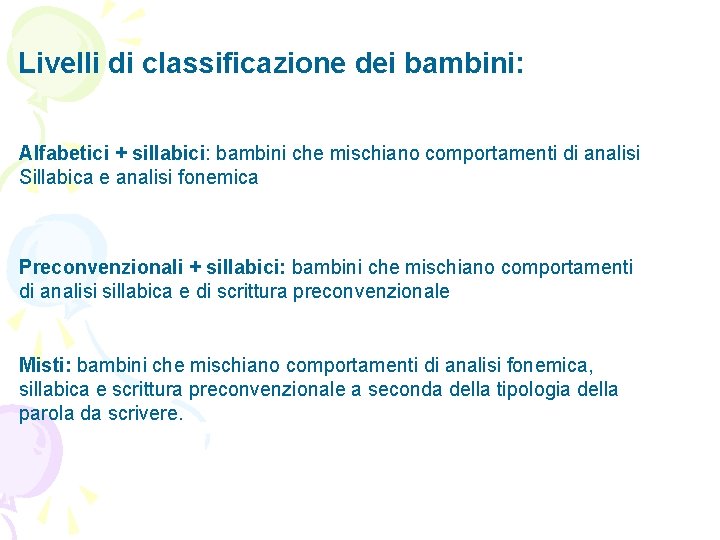 Livelli di classificazione dei bambini:

Alfabetici + sillabici: bambini che mischiano comportamenti di analisi Sillabica e analisi fonemica

Preconvenzionali + sillabici: bambini che mischiano comportamenti di analisi sillabica e di scrittura preconvenzionale

Misti: bambini che mischiano comportamenti di analisi fonemica, sillabica e scrittura preconvenzionale a seconda della tipologia della parola da scrivere.